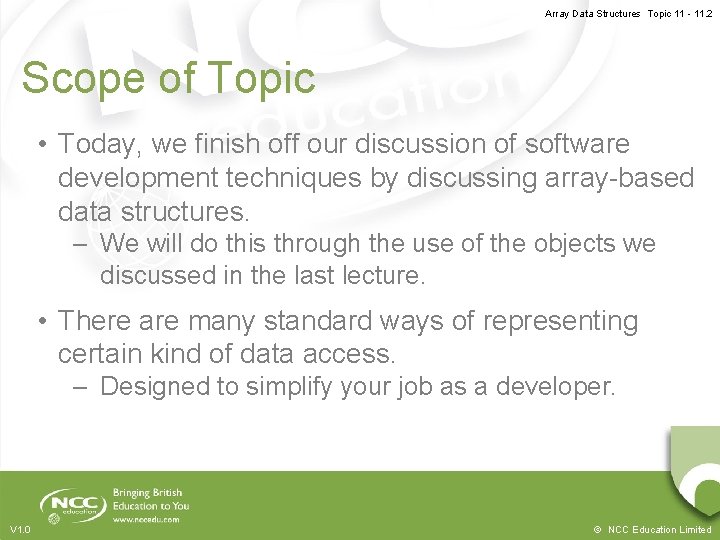 Array Data Structures Topic 11 - 11.2

Scope of Topic

• Today, we finish off our discussion of software development techniques by discussing array-based data structures.
– We will do this through the use of the objects we discussed in the last lecture.

• There are many standard ways of representing certain kind of data access.
– Designed to simplify your job as a developer.

NCC education

Bringing British Education to You
www.nccedu.com

V1.0

© NCC Education Limited